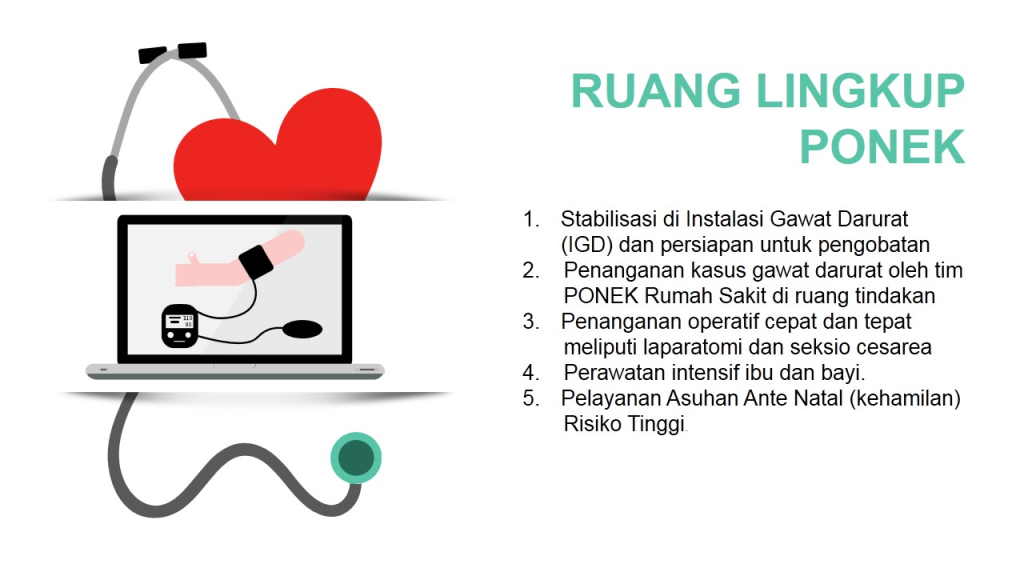 RUANG LINGKUP PONEK

1. Stabilisasi di Instalasi Gawat Darurat (IGD) dan persiapan untuk pengobatan
2. Penanganan kasus gawat darurat oleh tim PONEK Rumah Sakit di ruang tindakan
3. Penanganan operatif cepat dan tepat meliputi laparatomi dan seksio cesarea
4. Perawatan intensif ibu dan bayi.
5. Pelayanan Asuhan Ante Natal (kehamilan) Risiko Tinggi.